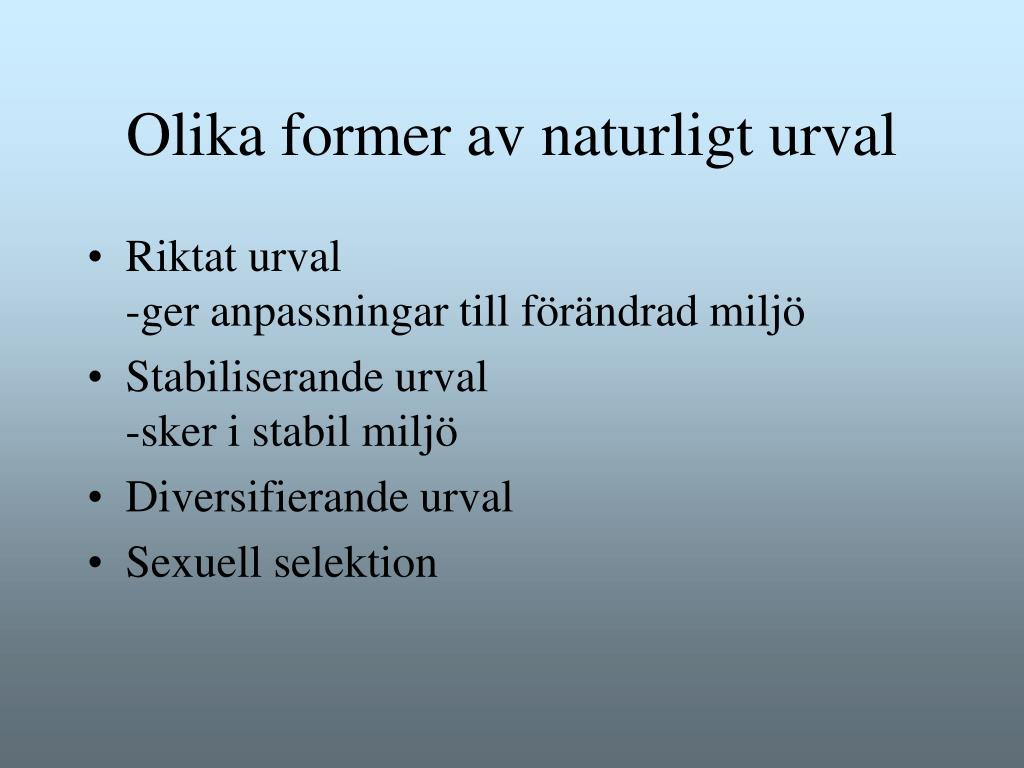 Olika former av naturligt urval

• Riktat urval
-ger anpassningar till förändrad miljö

• Stabiliserande urval
-sker i stabil miljö

• Diversifierande urval

• Sexuell selektion